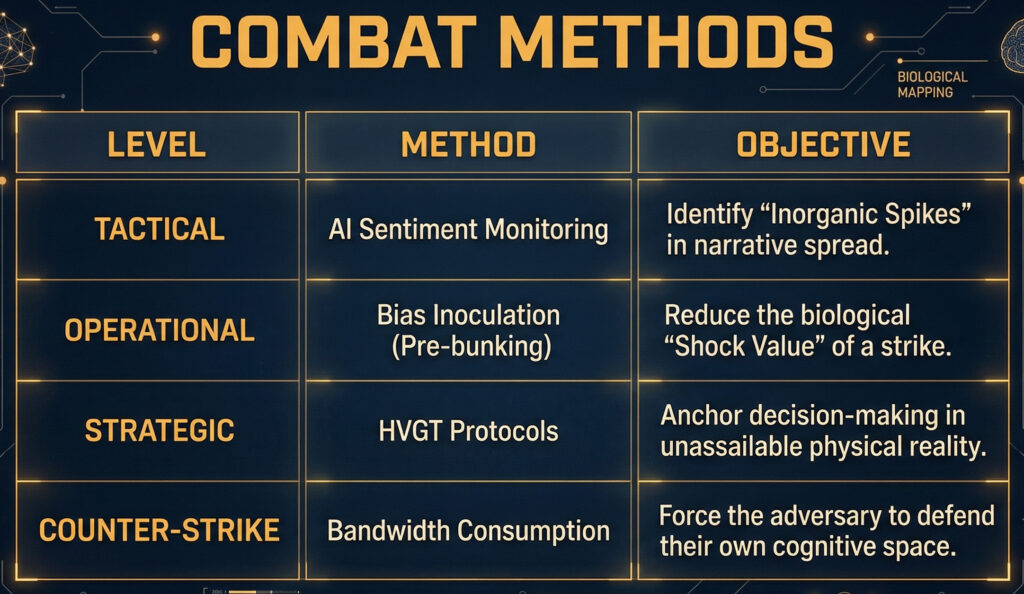 COMBAT METHODS

BIOLOGICAL MAPPING

| LEVEL | METHOD | OBJECTIVE |
|---|---|---|
| TACTICAL | AI Sentiment Monitoring | Identify “Inorganic Spikes” in narrative spread. |
| OPERATIONAL | Bias Inoculation (Pre-bunking) | Reduce the biological “Shock Value” of a strike. |
| STRATEGIC | HVGT Protocols | Anchor decision-making in unassailable physical reality. |
| COUNTER-STRIKE | Bandwidth Consumption | Force the adversary to defend their own cognitive space. |